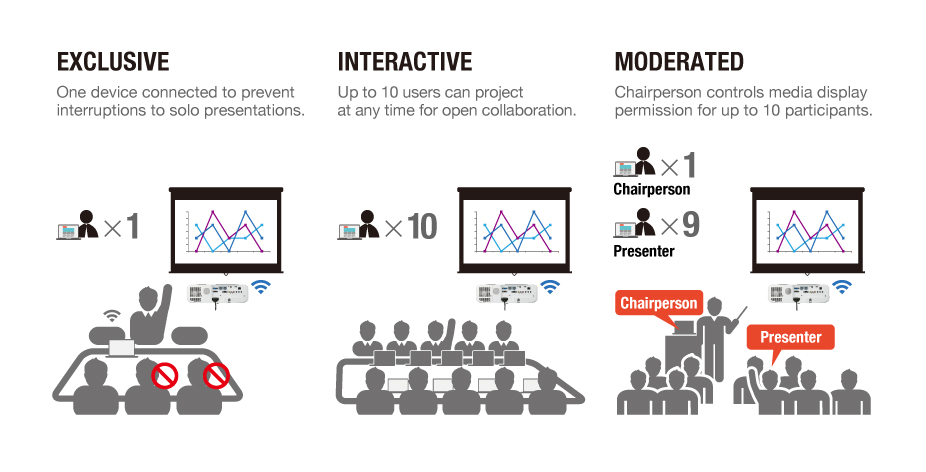 EXCLUSIVE
One device connected to prevent interruptions to solo presentations.

×1

INTERACTIVE
Up to 10 users can project at any time for open collaboration.

×10

MODERATED
Chairperson controls media display permission for up to 10 participants.

×1
Chairperson

×9
Presenter

Chairperson

Presenter